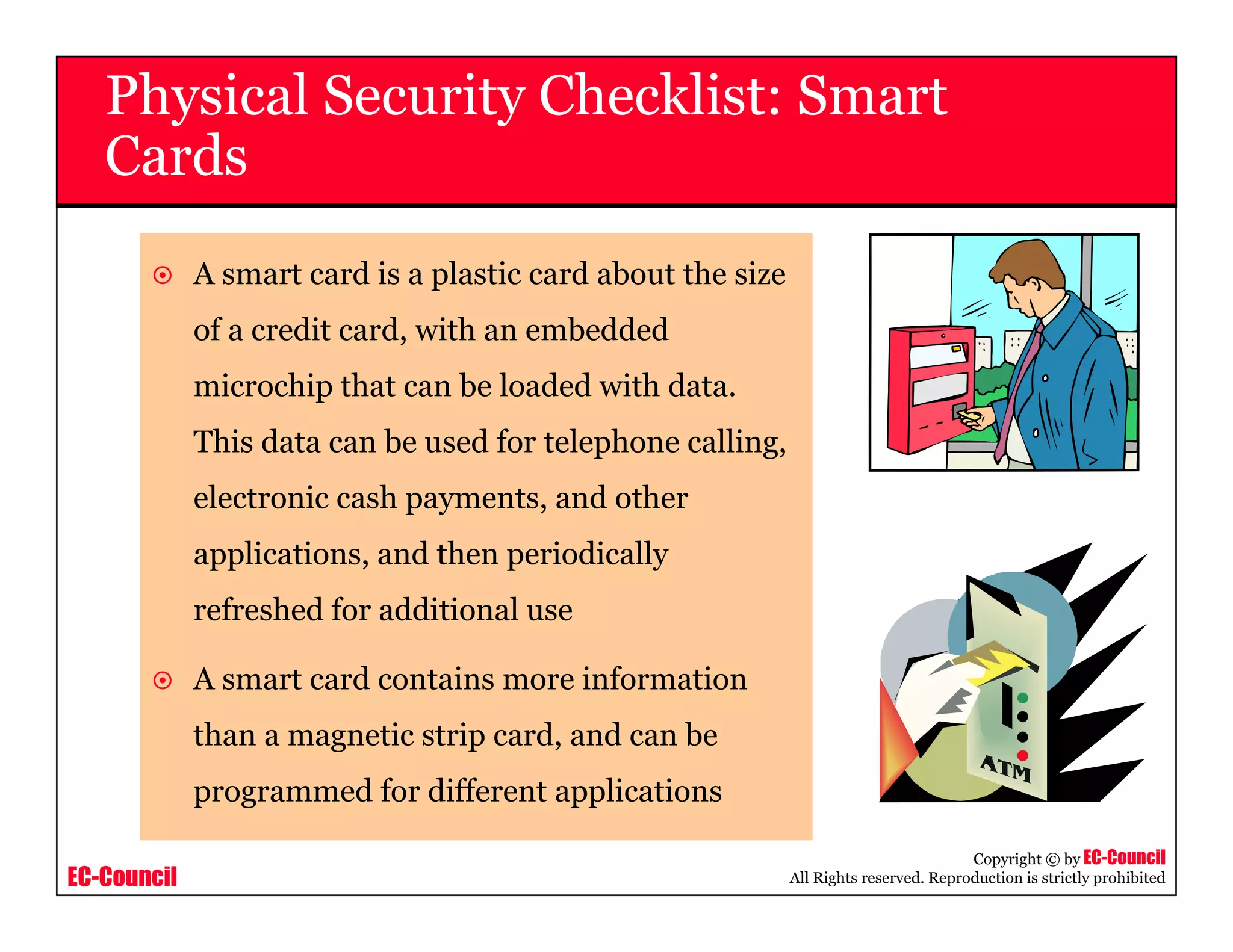 Physical Security Checklist: Smart Cards

A smart card is a plastic card about the size of a credit card, with an embedded microchip that can be loaded with data. This data can be used for telephone calling, electronic cash payments, and other applications, and then periodically refreshed for additional use

A smart card contains more information than a magnetic strip card, and can be programmed for different applications

ATM

EC-Council

Copyright © by EC-Council
All Rights reserved. Reproduction is strictly prohibited